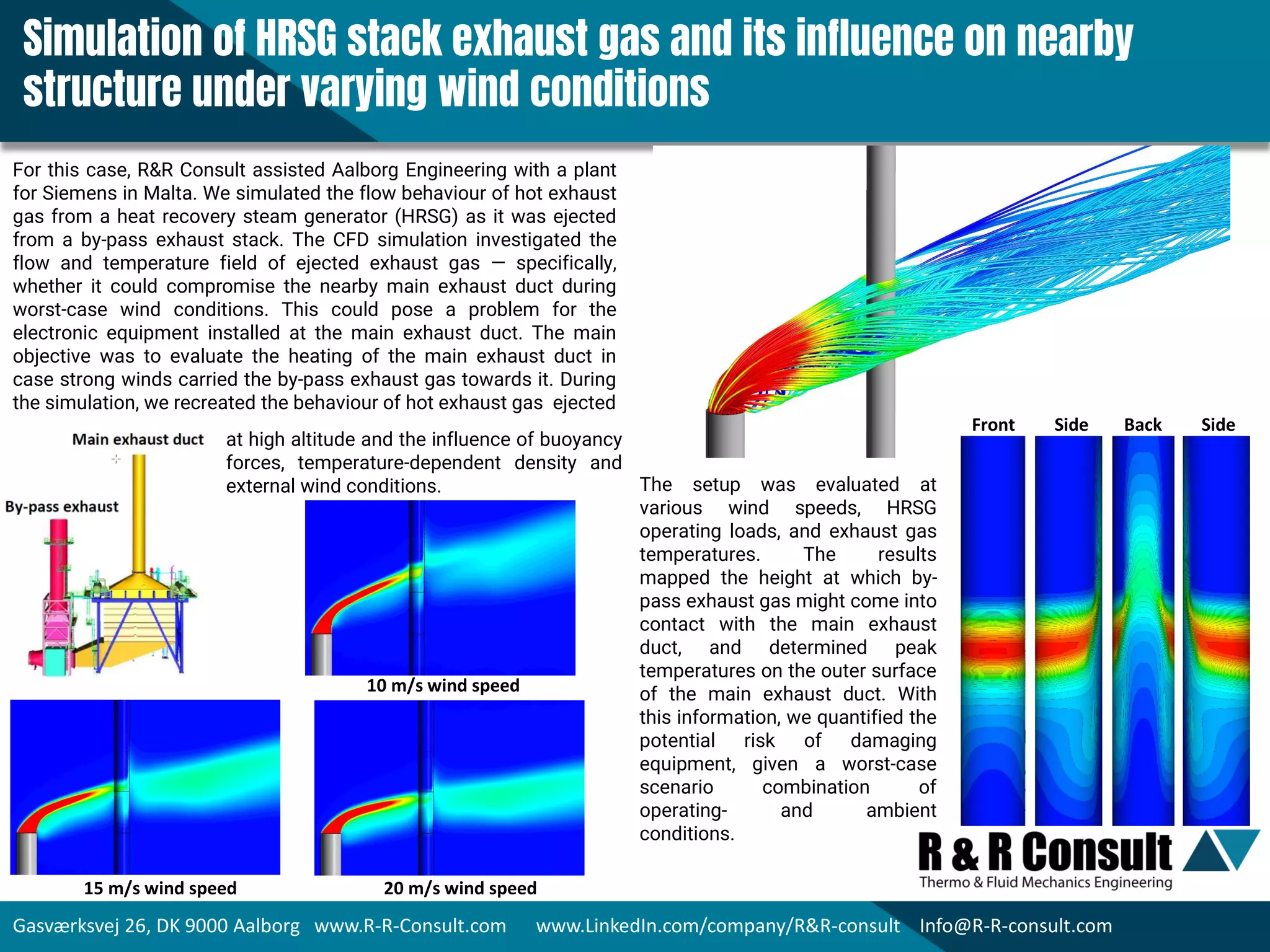 Simulation of HRSG stack exhaust gas and its influence on nearby structure under varying wind conditions

For this case, R&R Consult assisted Aalborg Engineering with a plant for Siemens in Malta. We simulated the flow behaviour of hot exhaust gas from a heat recovery steam generator (HRSG) as it was ejected from a by-pass exhaust stack. The CFD simulation investigated the flow and temperature field of ejected exhaust gas — specifically, whether it could compromise the nearby main exhaust duct during worst-case wind conditions. This could pose a problem for the electronic equipment installed at the main exhaust duct. The main objective was to evaluate the heating of the main exhaust duct in case strong winds carried the by-pass exhaust gas towards it. During the simulation, we recreated the behaviour of hot exhaust gas ejected at high altitude and the influence of buoyancy forces, temperature-dependent density and external wind conditions.

Main exhaust duct

By-pass exhaust

10 m/s wind speed

15 m/s wind speed

20 m/s wind speed

The setup was evaluated at various wind speeds, HRSG operating loads, and exhaust gas temperatures. The results mapped the height at which by-pass exhaust gas might come into contact with the main exhaust duct, and determined peak temperatures on the outer surface of the main exhaust duct. With this information, we quantified the potential risk of damaging equipment, given a worst-case scenario combination of operating- and ambient conditions.

Front Side Back Side

R & R Consult
Thermo & Fluid Mechanics Engineering

Gasværksvej 26, DK 9000 Aalborg www.R-R-Consult.com www.LinkedIn.com/company/R&R-consult Info@R-R-consult.com